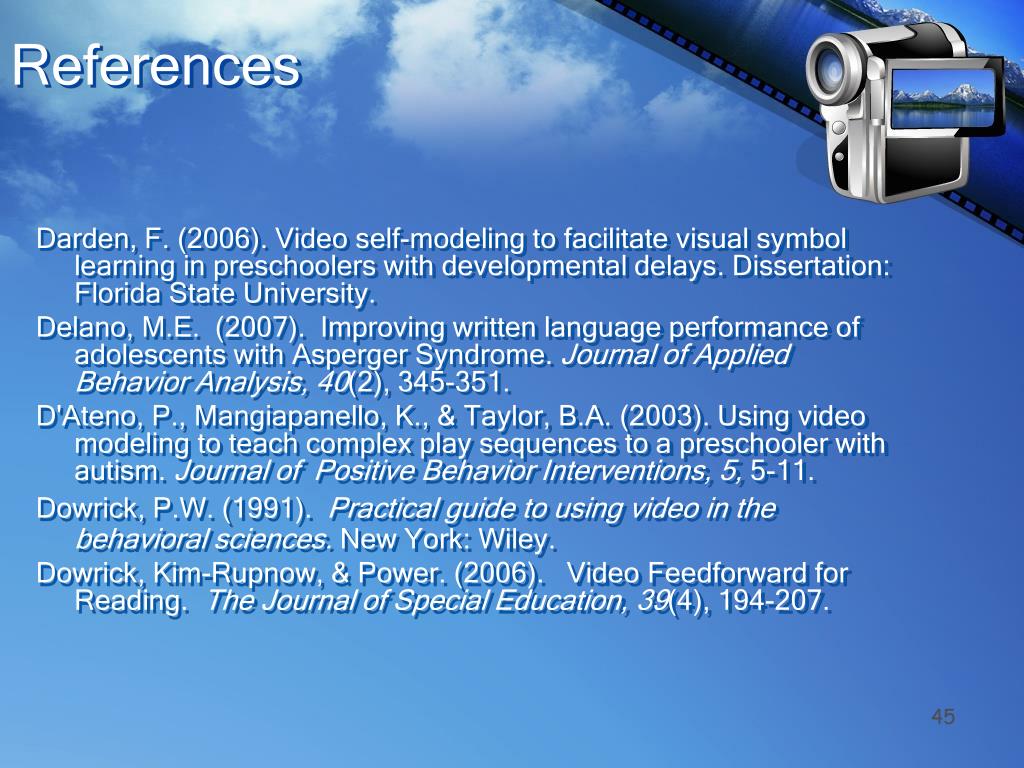 References

Darden, F. (2006). Video self-modeling to facilitate visual symbol learning in preschoolers with developmental delays. Dissertation: Florida State University.

Delano, M.E. (2007). Improving written language performance of adolescents with Asperger Syndrome. Journal of Applied Behavior Analysis, 40(2), 345-351.

D'Ateno, P., Mangiapanello, K., & Taylor, B.A. (2003). Using video modeling to teach complex play sequences to a preschooler with autism. Journal of Positive Behavior Interventions, 5, 5-11.

Dowrick, P.W. (1991). Practical guide to using video in the behavioral sciences. New York: Wiley.

Dowrick, Kim-Rupnow, & Power. (2006). Video Feedforward for Reading. The Journal of Special Education, 39(4), 194-207.

45